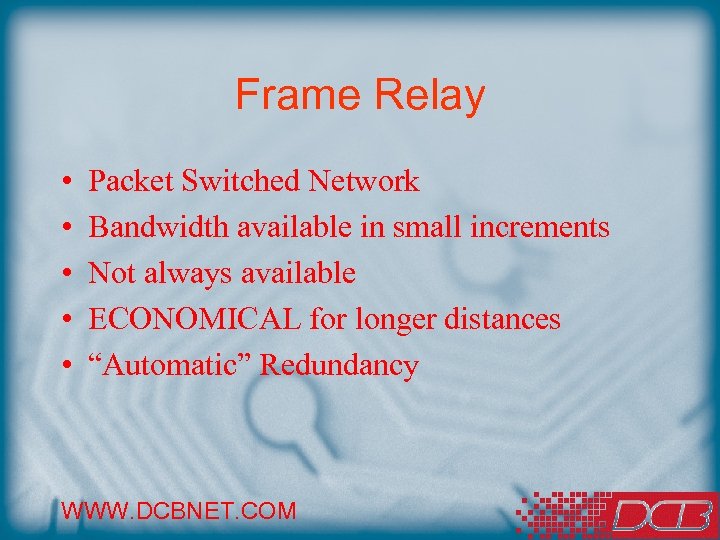 Frame Relay

• Packet Switched Network
• Bandwidth available in small increments
• Not always available
• ECONOMICAL for longer distances
• “Automatic” Redundancy

WWW.DCBNET.COM

DCB